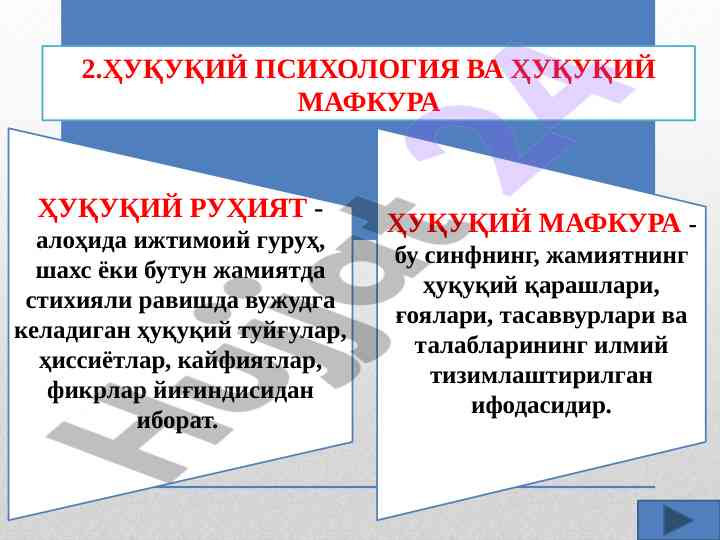 2.ҲУҚУҚИЙ ПСИХОЛОГИЯ ВА ҲУҚУҚИЙ МАФКУРА

ҲУҚУҚИЙ РУҲИЯТ - алоҳида ижтимоий гуруҳ, шахс ёки бутун жамиятда стихияли равишда вужудга келадиган ҳуқуқий туйғулар, ҳиссиётлар, кайфиятлар, фикрлар йиғиндисидан иборат.

ҲУҚУҚИЙ МАФКУРА - бу синфнинг, жамиятнинг ҳуқуқий қарашлари, ғоялари, тасаввурлари ва талабларининг илмий тизимлаштирилган ифодасидир.

Hujjat 24